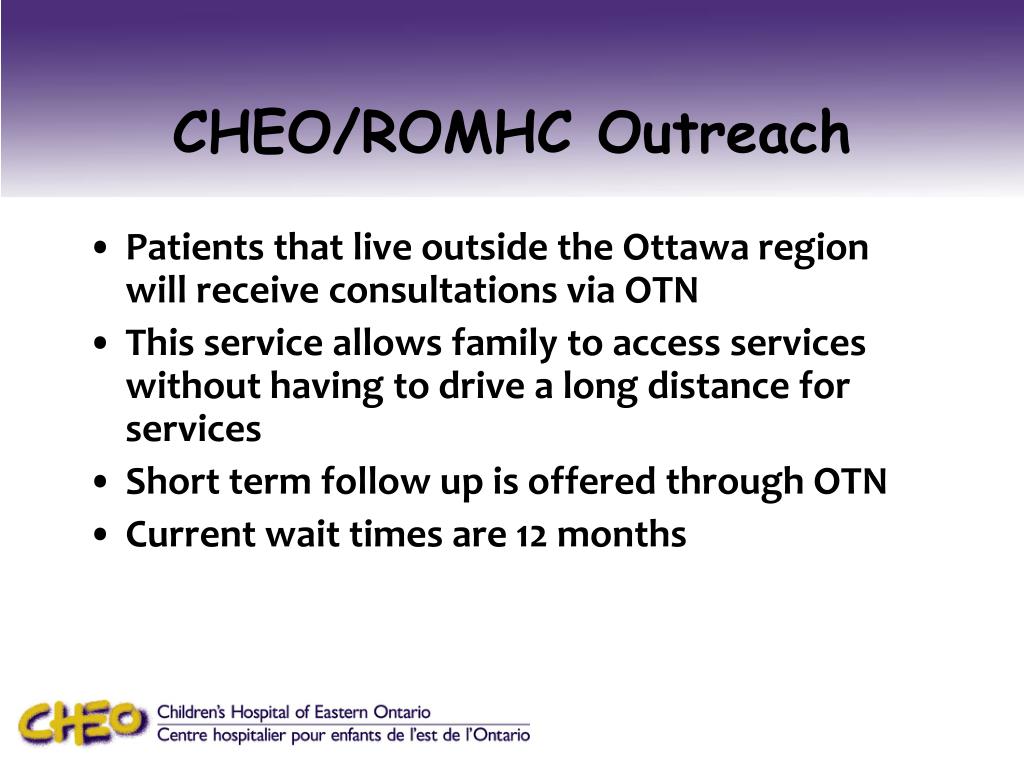 CHEO/ROMHC Outreach

• Patients that live outside the Ottawa region will receive consultations via OTN
• This service allows family to access services without having to drive a long distance for services
• Short term follow up is offered through OTN
• Current wait times are 12 months

CHEO
Children's Hospital of Eastern Ontario
Centre hospitalier pour enfants de l'est de l'Ontario